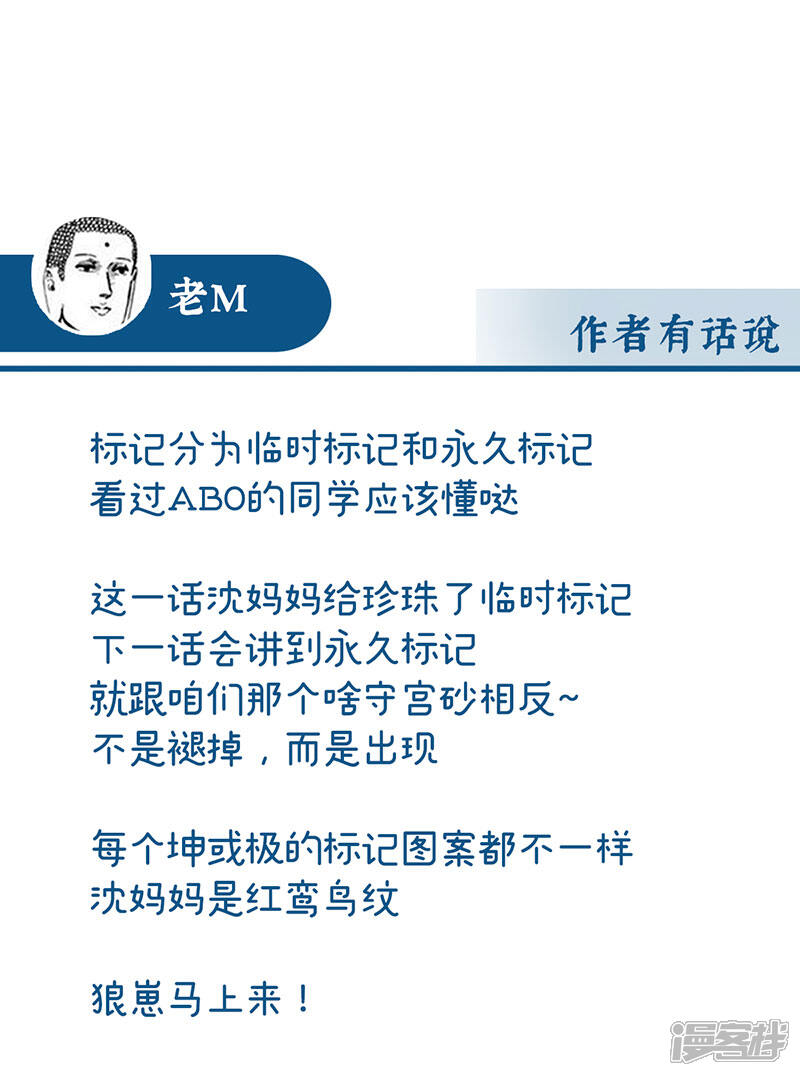 老M

作者有话说

标记分为临时标记和永久标记
看过ABO的同学应该懂哒

这一话沈妈妈给珍珠了临时标记
下一话会讲到永久标记
就跟咱们那个啥守宫砂相反~
不是褪掉，而是出现

每个坤或极的标记图案都不一样
沈妈妈是红鸾鸟纹

狼崽马上来！

漫客栈